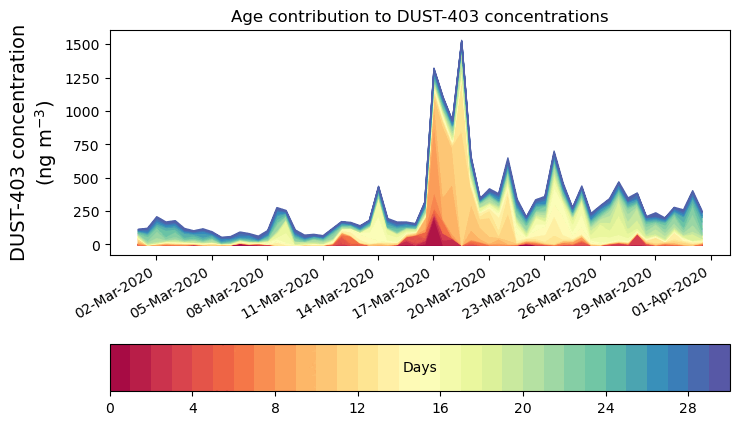 Age contribution to DUST-403 concentrations

DUST-403 concentration (ng m$^{-3}$)

1500
1250
1000
750
500
250
0

02-Mar-2020
05-Mar-2020
08-Mar-2020
11-Mar-2020
14-Mar-2020
17-Mar-2020
20-Mar-2020
23-Mar-2020
26-Mar-2020
29-Mar-2020
01-Apr-2020

Days

0
4
8
12
16
20
24
28